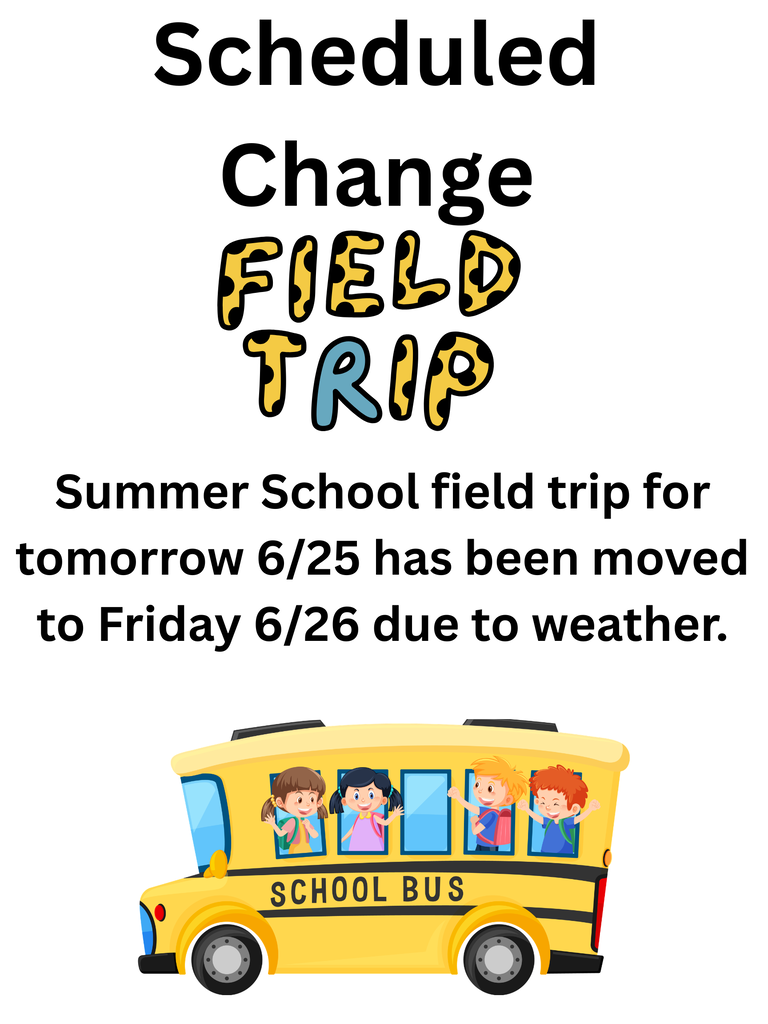 Scheduled Change

FIELD TRIP

Summer School field trip for tomorrow 6/25 has been moved to Friday 6/26 due to weather.

SCHOOL BUS